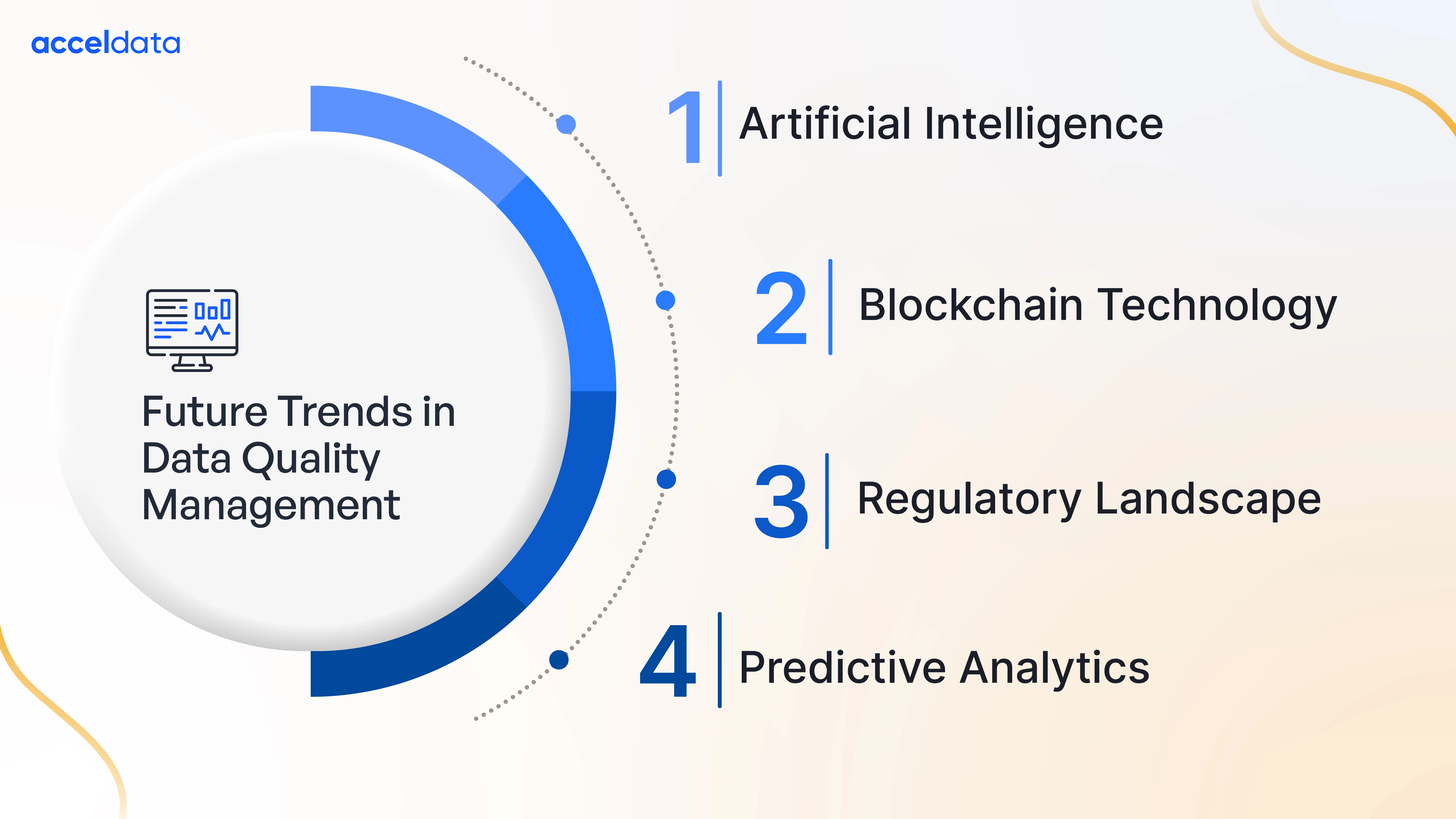 acceldata

Future Trends in Data Quality Management

1 Artificial Intelligence

2 Blockchain Technology

3 Regulatory Landscape

4 Predictive Analytics